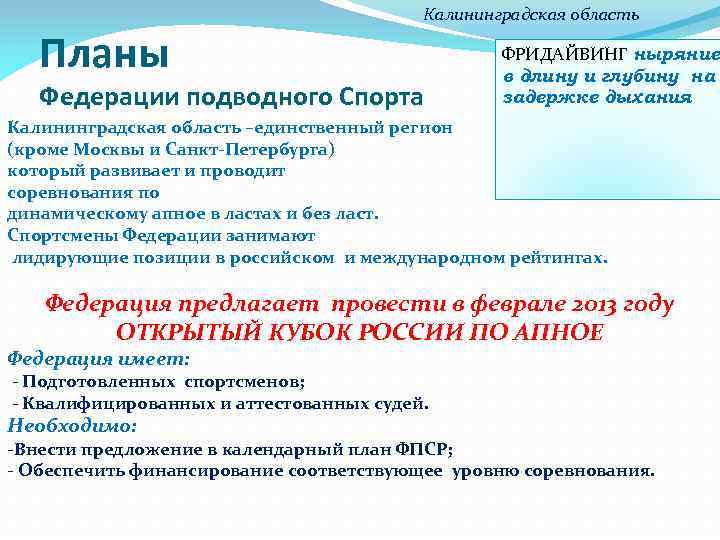 Калининградская область

Планы
Федерации подводного Спорта

ФРИДАЙВИНГ ныряние в длину и глубину на задержке дыхания

Калининградская область –единственный регион (кроме Москвы и Санкт-Петербурга) который развивает и проводит соревнования по динамическому апное в ластах и без ласт.
Спортсмены Федерации занимают лидирующие позиции в российском и международном рейтингах.

Федерация предлагает провести в феврале 2013 году
ОТКРЫТЫЙ КУБОК РОССИИ ПО АПНОЕ

Федерация имеет:
- Подготовленных спортсменов;
- Квалифицированных и аттестованных судей.
Необходимо:
-Внести предложение в календарный план ФПСР;
- Обеспечить финансирование соответствующее уровню соревнования.